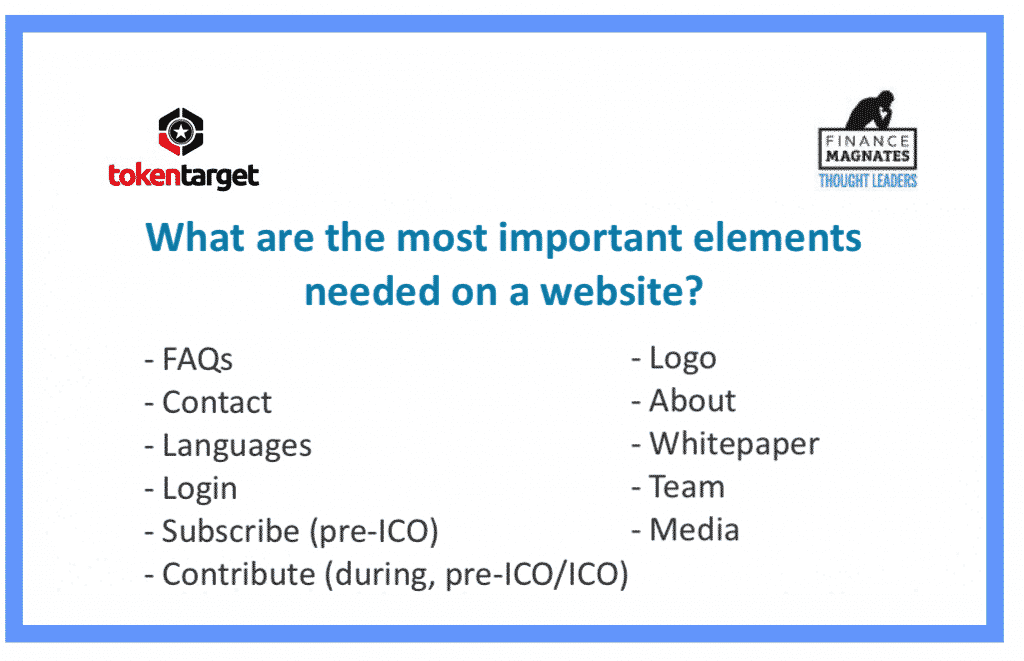 tokentarget

FINANCE MAGNATES
THOUGHT LEADERS

What are the most important elements needed on a website?

- FAQs
- Contact
- Languages
- Login
- Subscribe (pre-ICO)
- Contribute (during, pre-ICO/ICO)

- Logo
- About
- Whitepaper
- Team
- Media